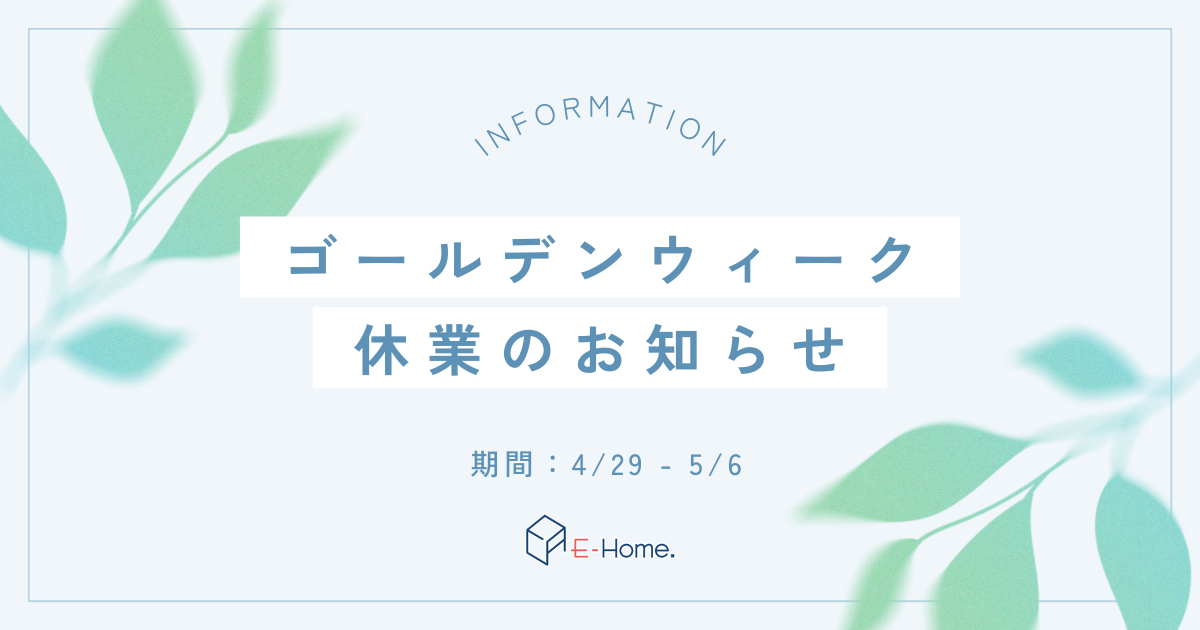 INFORMATION

ゴールデンウィーク
休業のお知らせ

期間：4/29 - 5/6

E-Home.